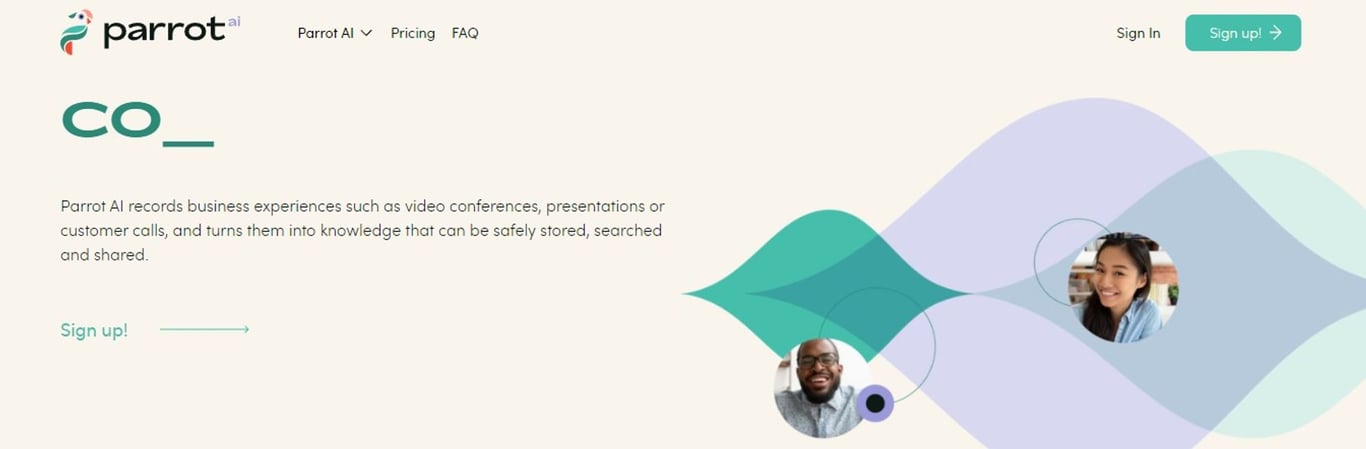 parrot ai

Parrot AI Pricing FAQ

Sign In Sign up!

CO_

Parrot AI records business experiences such as video conferences, presentations or customer calls, and turns them into knowledge that can be safely stored, searched and shared.

Sign up!